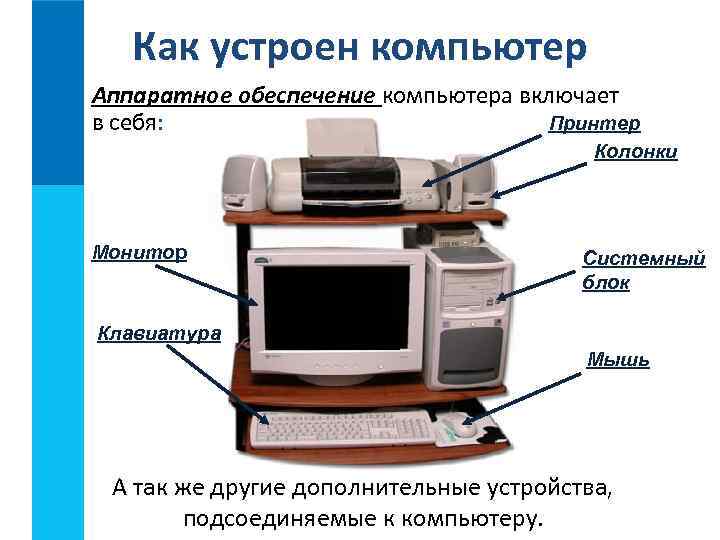 Как устроен компьютер

Аппаратное обеспечение компьютера включает в себя:

Принтер

Колонки

Монитор

Системный блок

Клавиатура

Мышь

А так же другие дополнительные устройства, подсоединяемые к компьютеру.